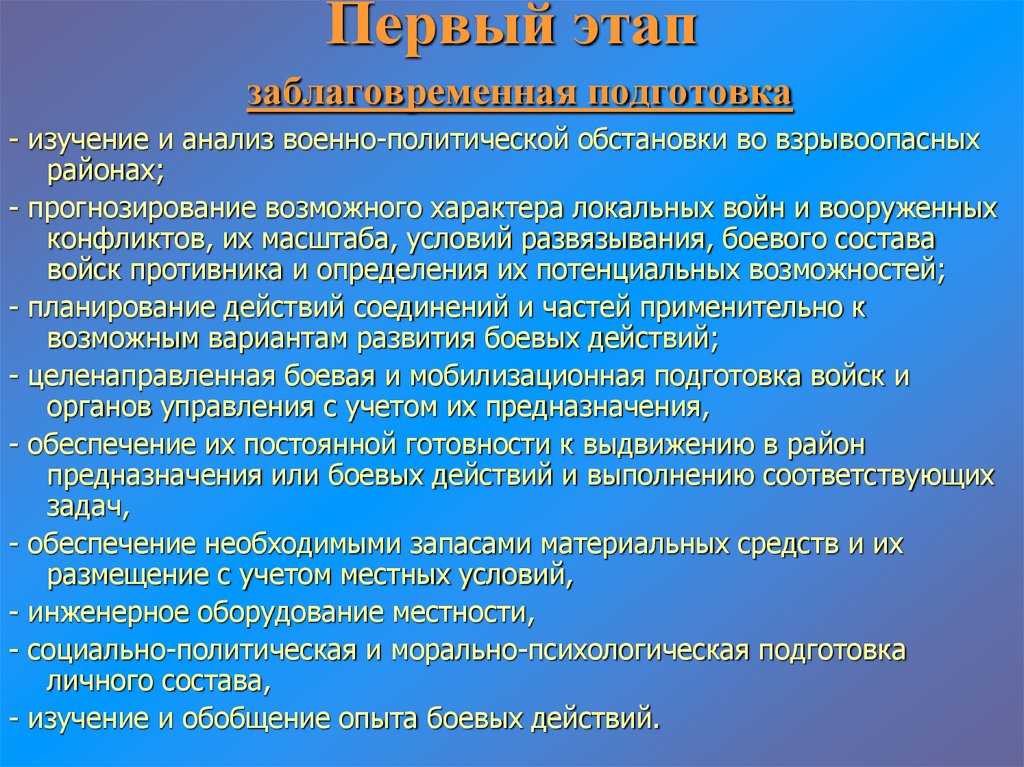 Первый этап

заблаговременная подготовка

- изучение и анализ военно-политической обстановки во взрывоопасных районах;

- прогнозирование возможного характера локальных войн и вооруженных конфликтов, их масштаба, условий развязывания, боевого состава войск противника и определения их потенциальных возможностей;

- планирование действий соединений и частей применительно к возможным вариантам развития боевых действий;

- целенаправленная боевая и мобилизационная подготовка войск и органов управления с учетом их предназначения,

- обеспечение их постоянной готовности к выдвижению в район предназначения или боевых действий и выполнению соответствующих задач,

- обеспечение необходимыми запасами материальных средств и их размещение с учетом местных условий,

- инженерное оборудование местности,

- социально-политическая и морально-психологическая подготовка личного состава,

- изучение и обобщение опыта боевых действий.